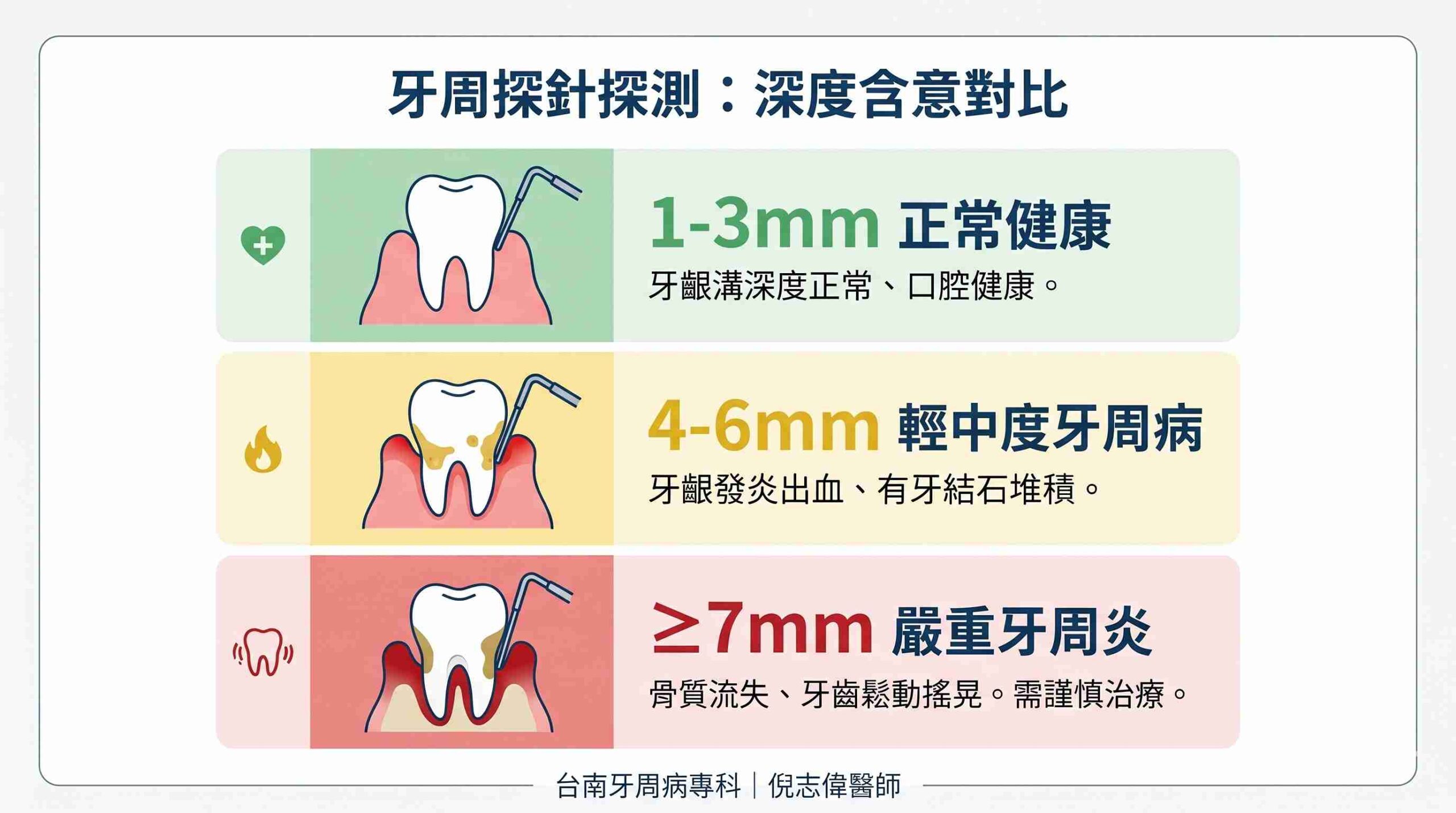 牙周探針探測：深度含意對比

1-3mm 正常健康

牙齦溝深度正常、口腔健康。

4-6mm 輕中度牙周病

牙齦發炎出血、有牙結石堆積。

≥7mm 嚴重牙周炎

骨質流失、牙齒鬆動搖晃。需謹慎治療。

台南牙周病專科｜倪志偉醫師